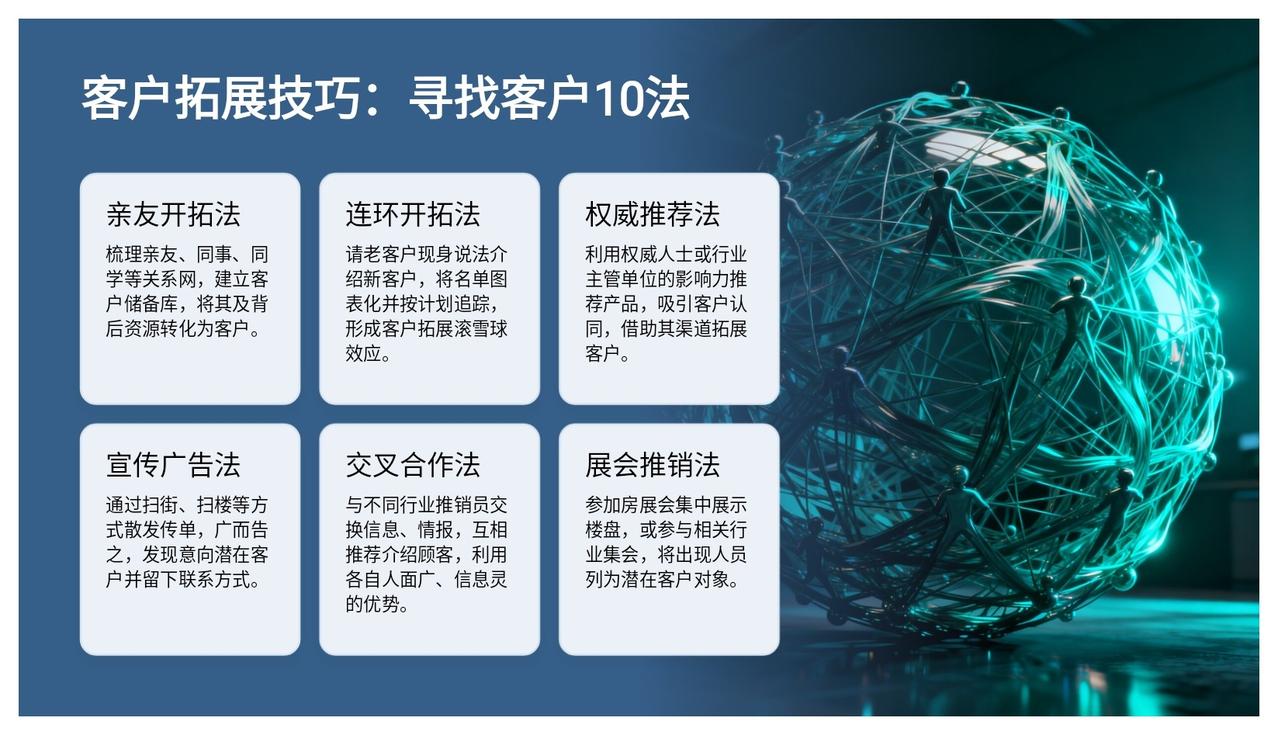 客户拓展技巧：寻找客户10法

亲友开拓法

梳理亲友、同事、同学等关系网，建立客户储备库，将其及背后资源转化为客户。

连环开拓法

请老客户现身说法介绍新客户，将名单图表化并按计划追踪，形成客户拓展滚雪球效应。

权威推荐法

利用权威人士或行业主管单位的影响力推荐产品，吸引客户认同，借助其渠道拓展客户。

宣传广告法

通过扫街、扫楼等方式散发传单，广而告之，发现意向潜在客户并留下联系方式。

交叉合作法

与不同行业推销员交换信息、情报，互相推荐介绍顾客，利用各自人面广、信息灵的优势。

展会推销法

参加房展会集中展示楼盘，或参与相关行业集会，将出现人员列为潜在客户对象。